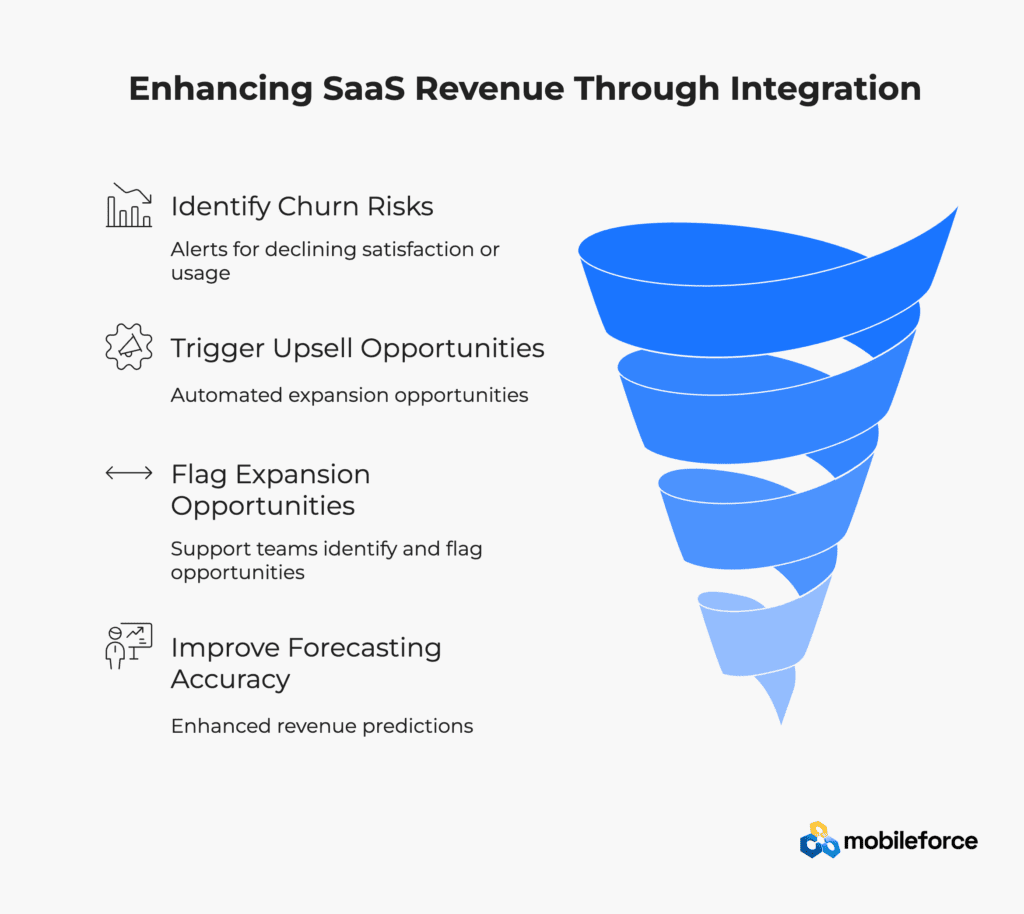 Enhancing SaaS Revenue Through Integration

Identify Churn Risks

Alerts for declining satisfaction or usage

Trigger Upsell Opportunities

Automated expansion opportunities

Flag Expansion Opportunities

Support teams identify and flag opportunities

Improve Forecasting Accuracy

Enhanced revenue predictions

mobileforce